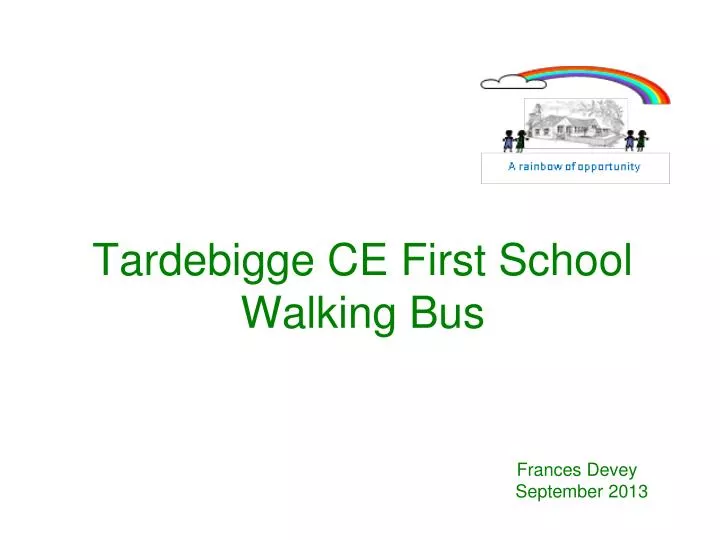 A rainbow of opportunity

Tardebigge CE First School
Walking Bus

Frances Devey
September 2013